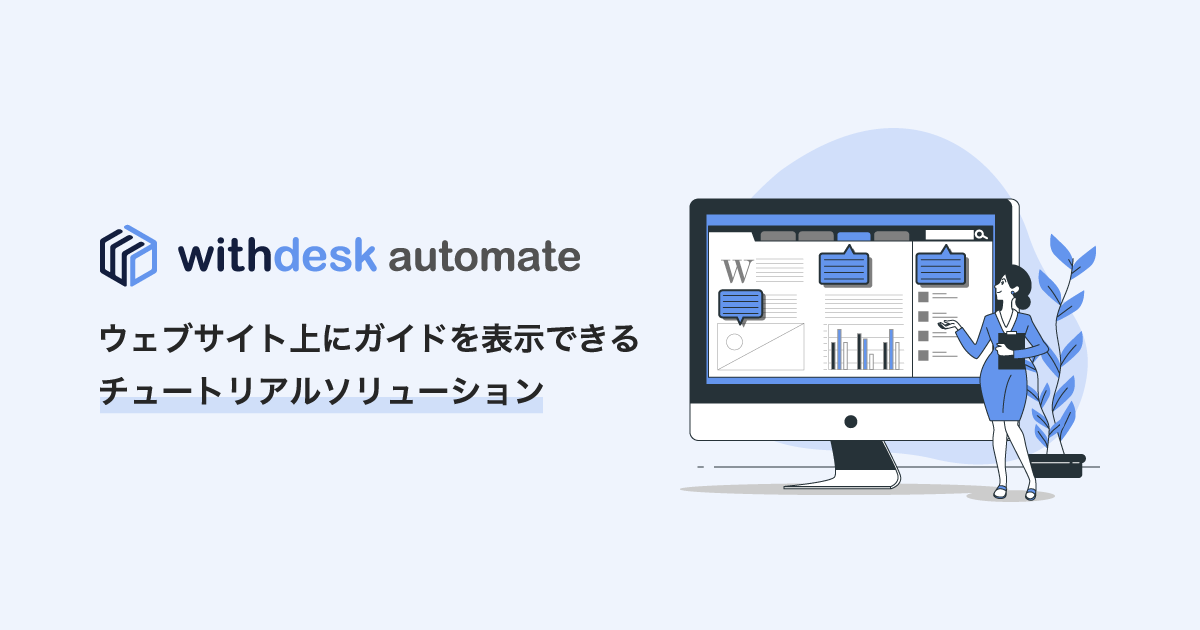 withdesk automate

ウェブサイト上にガイドを表示できる
チュートリアルソリューション

W